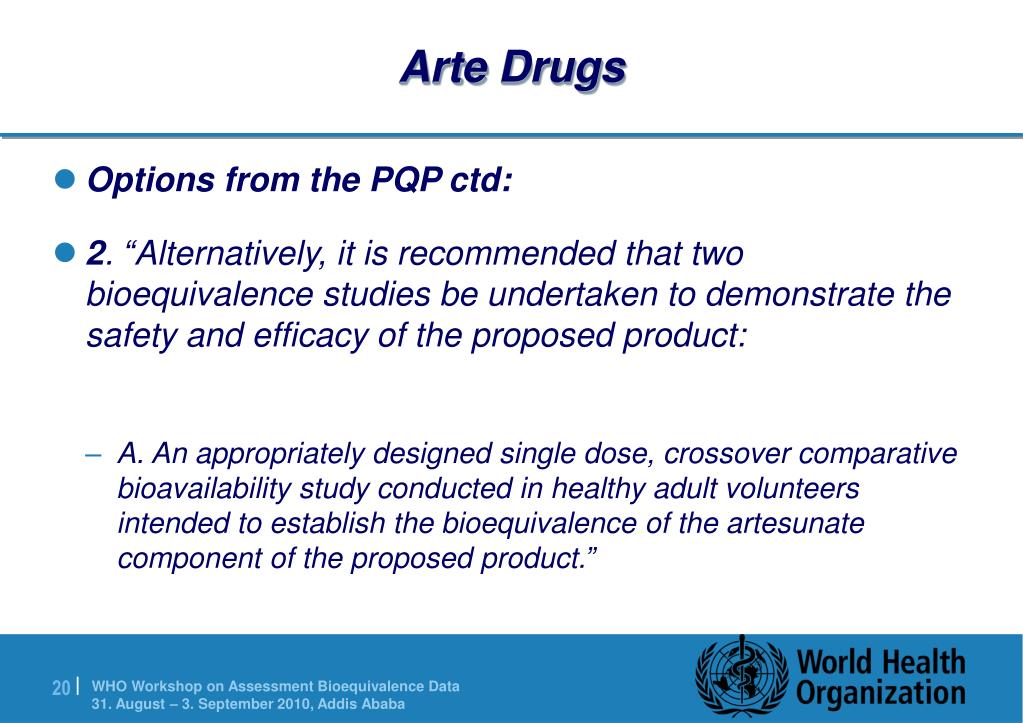 Arte Drugs

Options from the PQP ctd:

2. “Alternatively, it is recommended that two bioequivalence studies be undertaken to demonstrate the safety and efficacy of the proposed product:

– A. An appropriately designed single dose, crossover comparative bioavailability study conducted in healthy adult volunteers intended to establish the bioequivalence of the artesunate component of the proposed product.”

20 | WHO Workshop on Assessment Bioequivalence Data
31. August – 3. September 2010, Addis Ababa

World Health Organization